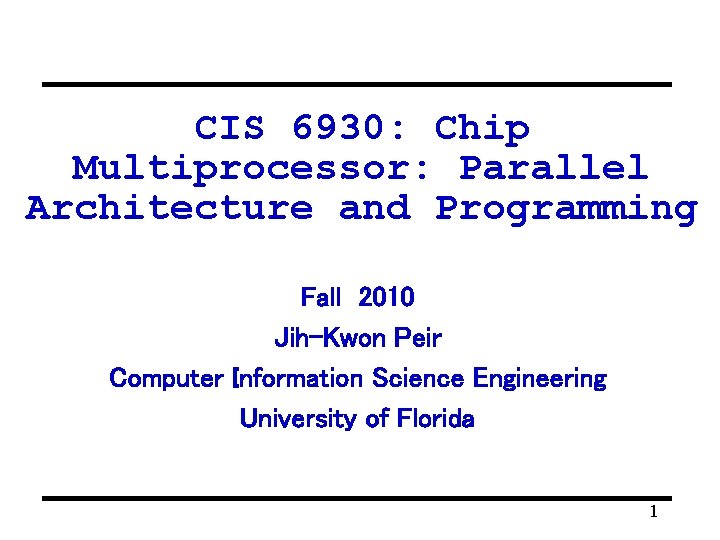 CIS 6930: Chip Multiprocessor: Parallel Architecture and Programming

Fall 2010
Jih-Kwon Peir
Computer Information Science Engineering
University of Florida

1